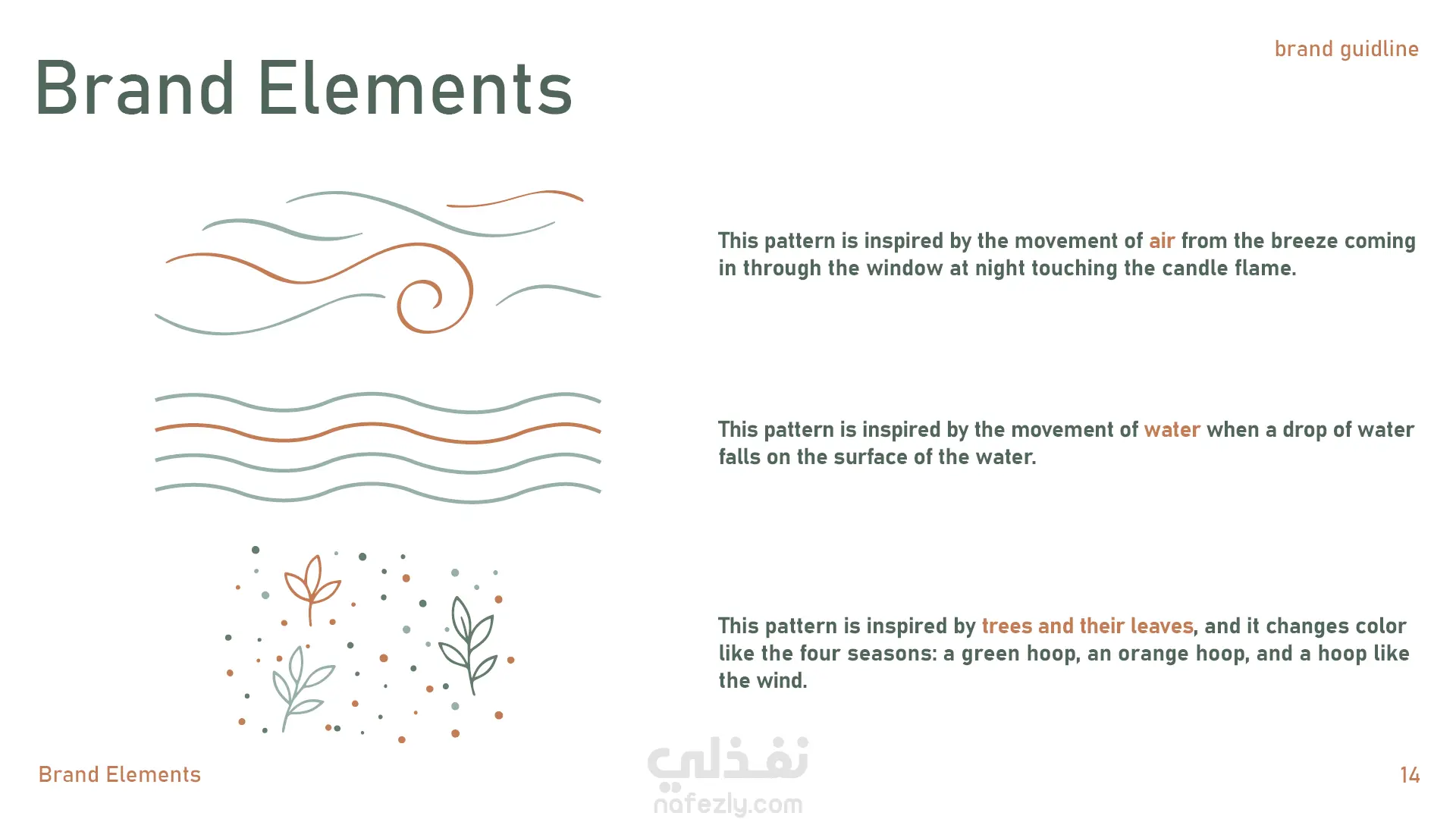 brand guidline

Brand Elements

This pattern is inspired by the movement of air from the breeze coming in through the window at night touching the candle flame.

This pattern is inspired by the movement of water when a drop of water falls on the surface of the water.

This pattern is inspired by trees and their leaves, and it changes color like the four seasons: a green hoop, an orange hoop, and a hoop like the wind.

Brand Elements

نفذلي
nafezly.com

14